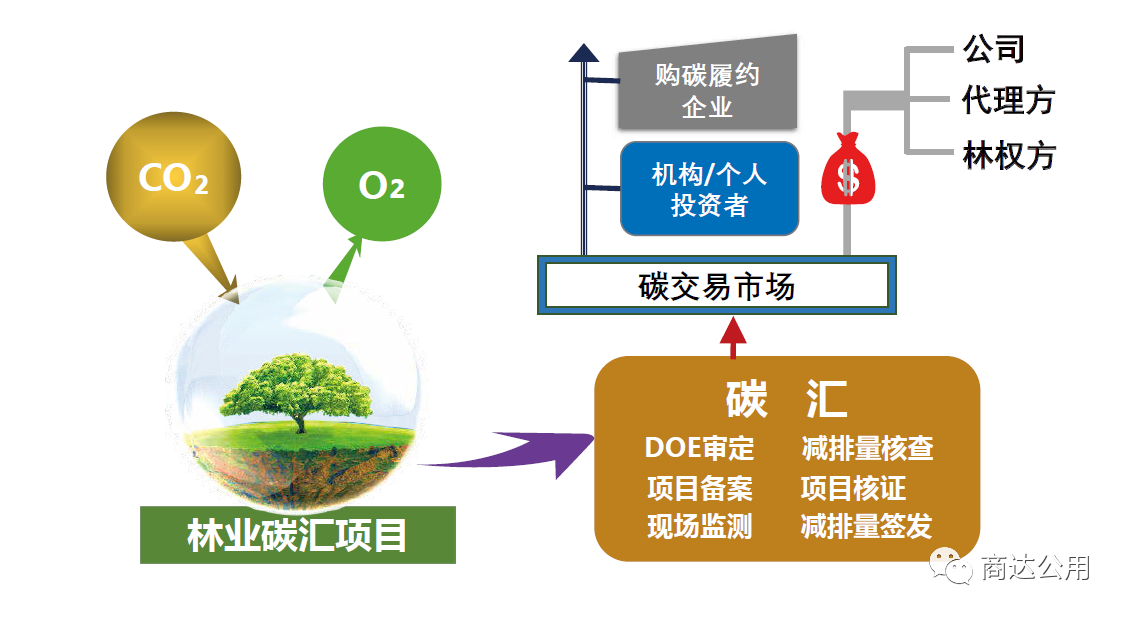 $CO_2$

$O_2$

林业碳汇项目

购碳履约企业

机构/个人投资者

$

公司
代理方
林权方

碳交易市场

碳 汇

DOE审定
减排量核查
项目备案
项目核证
现场监测
减排量签发

商达公用